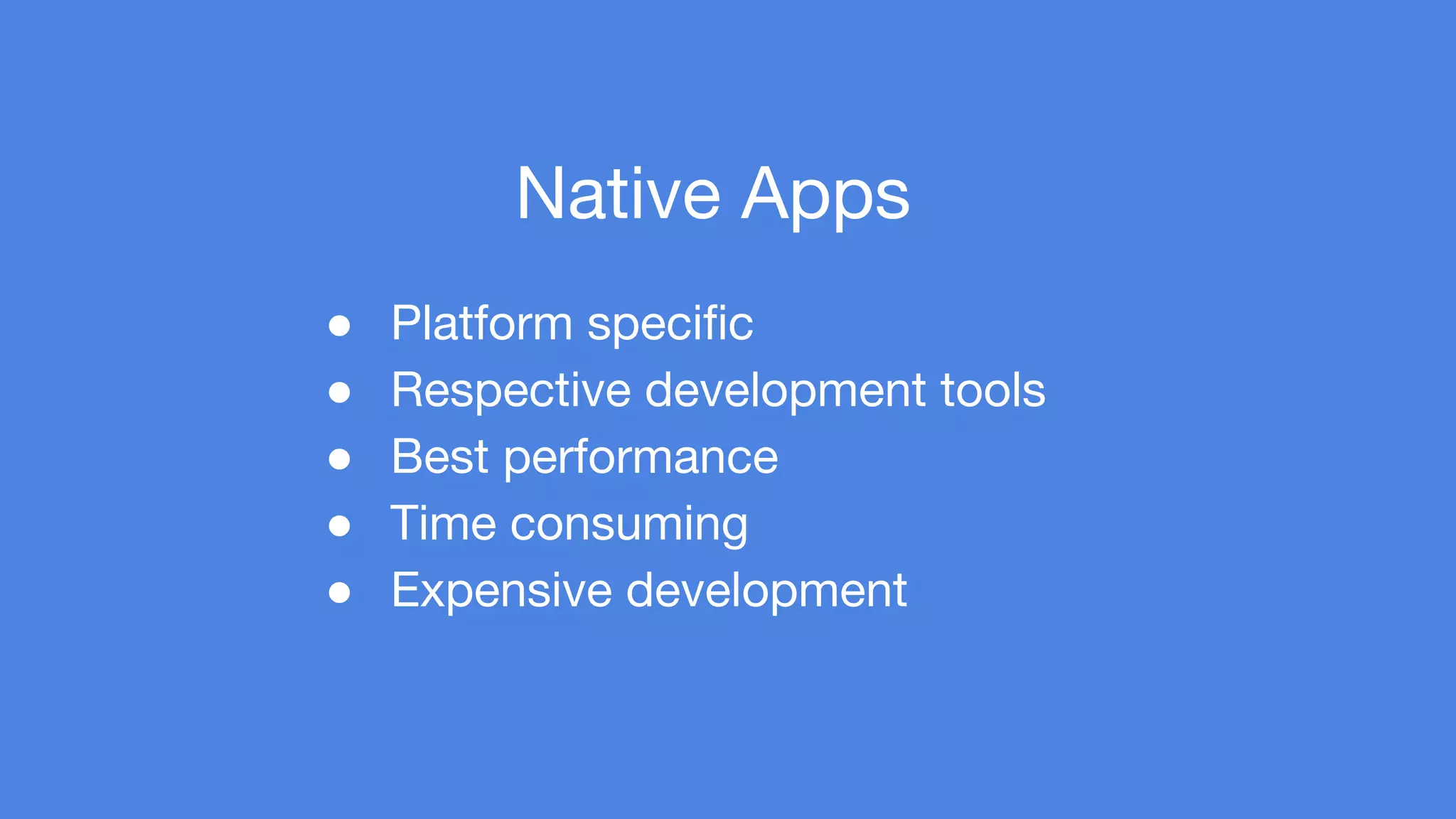 Native Apps

- Platform specific
- Respective development tools
- Best performance
- Time consuming
- Expensive development